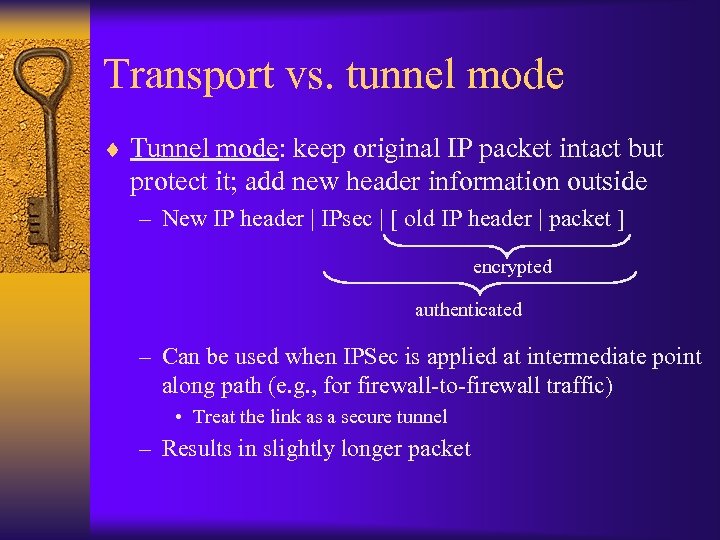 Transport vs. tunnel mode

♦ Tunnel mode: keep original IP packet intact but protect it; add new header information outside

– New IP header | IPsec | [ old IP header | packet ]

encrypted

authenticated

– Can be used when IPSec is applied at intermediate point along path (e.g., for firewall-to-firewall traffic)

• Treat the link as a secure tunnel

– Results in slightly longer packet